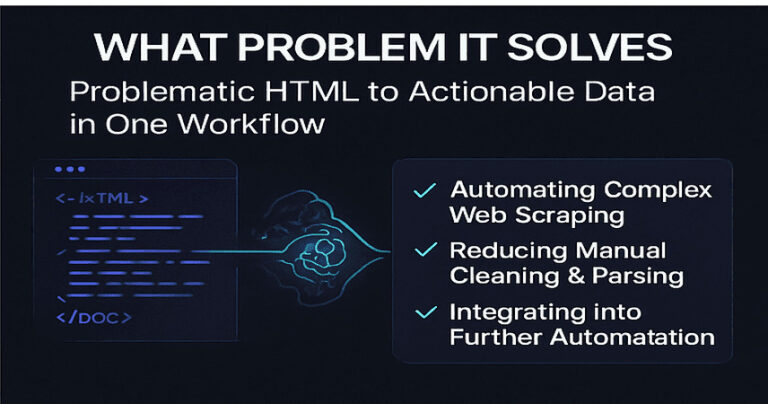 WHAT PROBLEM IT SOLVES

Problematic HTML to Actionable Data in One Workflow

<- /xTML >

</DOC>

✓ Automating Complex Web Scraping

✓ Reducing Manual Cleaning & Parsing

✓ Integrating into Further Automatation